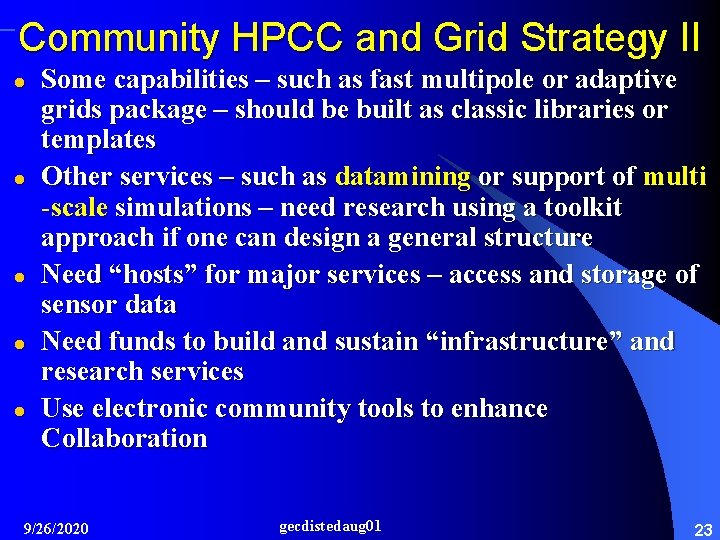 Community HPCC and Grid Strategy II

- Some capabilities – such as fast multipole or adaptive grids package – should be built as classic libraries or templates
- Other services – such as datamining or support of multi -scale simulations – need research using a toolkit approach if one can design a general structure
- Need “hosts” for major services – access and storage of sensor data
- Need funds to build and sustain “infrastructure” and research services
- Use electronic community tools to enhance Collaboration

9/26/2020

gecdistedaug01

23